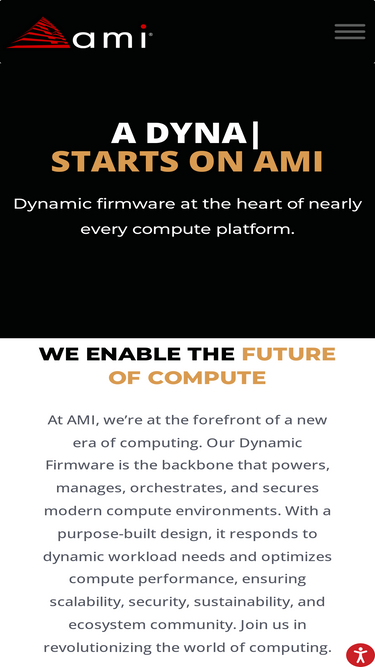 ami

A DYNA|
STARTS ON AMI

Dynamic firmware at the heart of nearly every compute platform.

WE ENABLE THE FUTURE OF COMPUTE

At AMI, we're at the forefront of a new era of computing. Our Dynamic Firmware is the backbone that powers, manages, orchestrates, and secures modern compute environments. With a purpose-built design, it responds to dynamic workload needs and optimizes compute performance, ensuring scalability, security, sustainability, and ecosystem community. Join us in revolutionizing the world of computing.